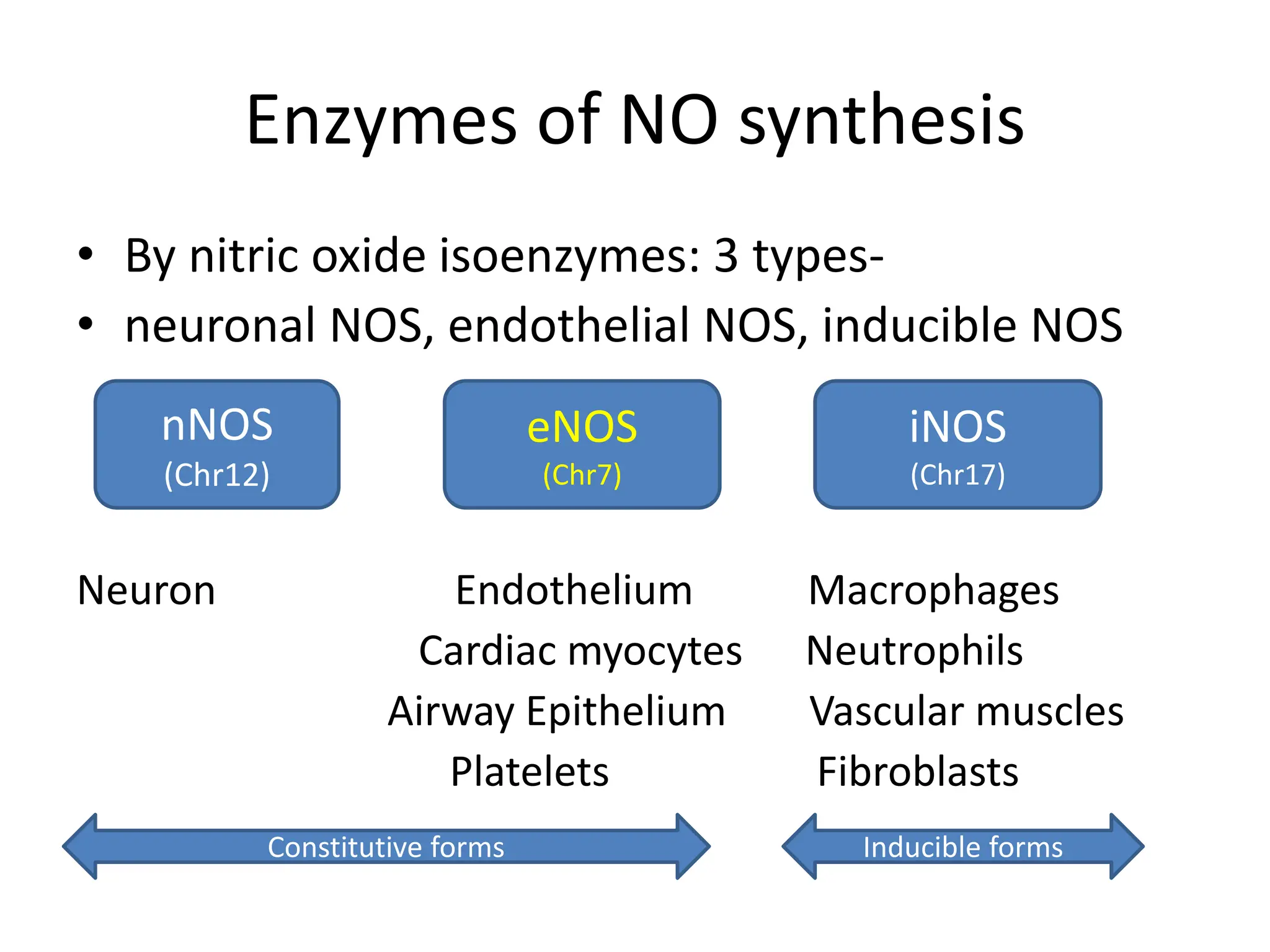 Enzymes of NO synthesis

• By nitric oxide isoenzymes: 3 types-
• neuronal NOS, endothelial NOS, inducible NOS

nNOS
(Chr12)

eNOS
(Chr7)

iNOS
(Chr17)

Neuron

Endothelium
Cardiac myocytes
Airway Epithelium
Platelets

Macrophages
Neutrophils
Vascular muscles
Fibroblasts

Constitutive forms

Inducible forms